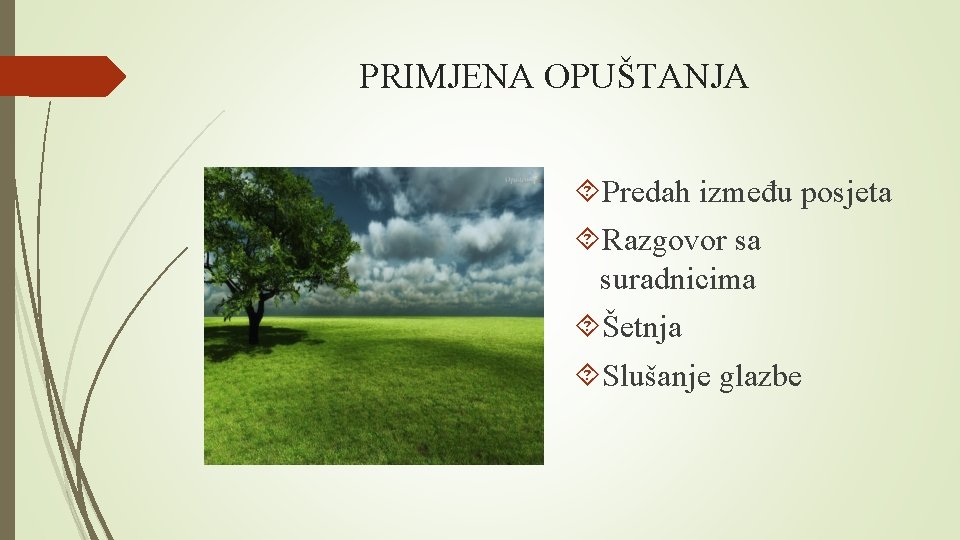 PRIMJENA OPUŠTANJA

Predah između posjeta

Razgovor sa suradnicima

Šetnja

Slušanje glazbe